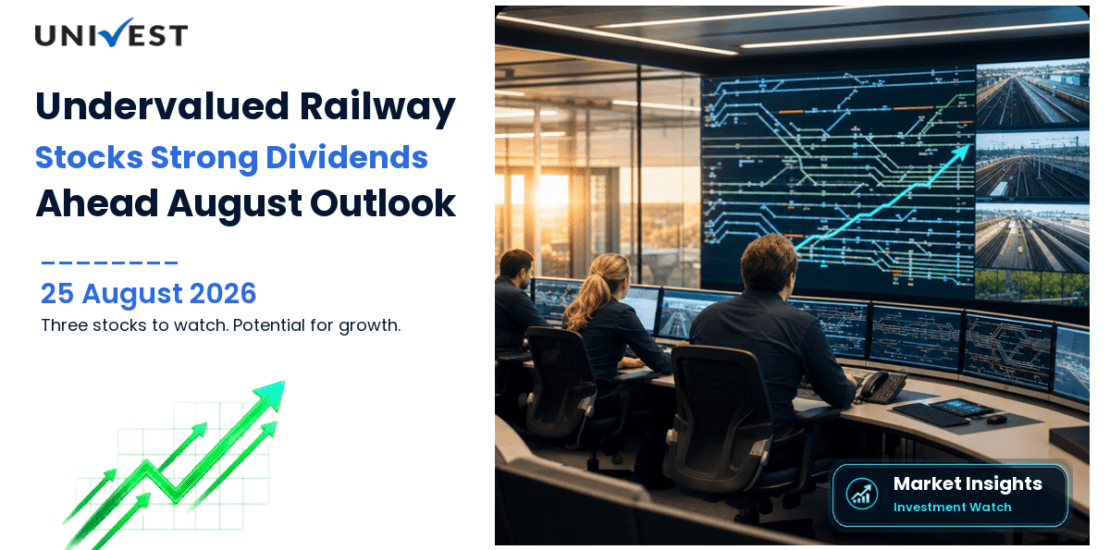 UNIVEST

Undervalued Railway
Stocks Strong Dividends
Ahead August Outlook

25 August 2026
Three stocks to watch. Potential for growth.

Market Insights
Investment Watch